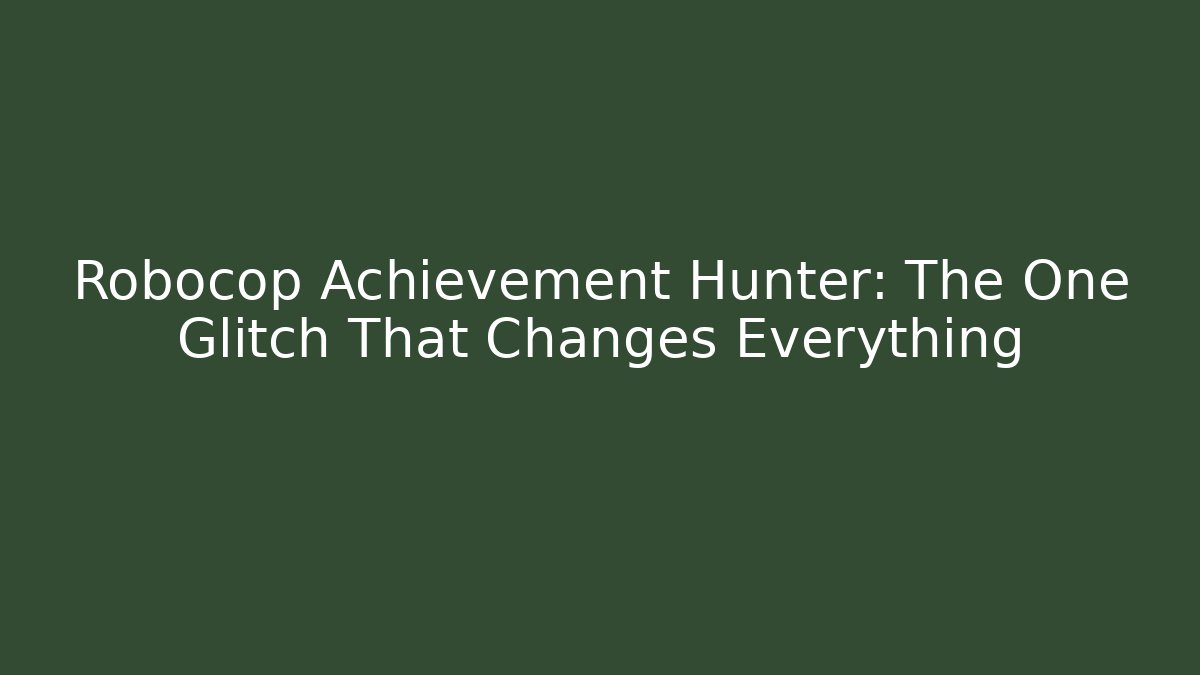 Robocop Achievement Hunter: The One Glitch That Changes Everything